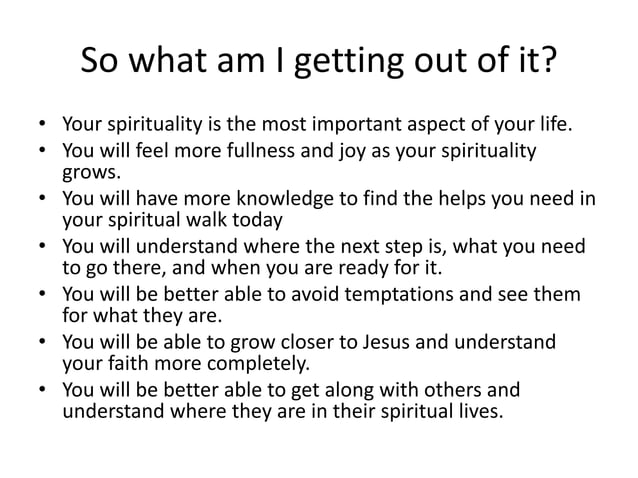 So what am I getting out of it?

• Your spirituality is the most important aspect of your life.
• You will feel more fullness and joy as your spirituality grows.
• You will have more knowledge to find the helps you need in your spiritual walk today
• You will understand where the next step is, what you need to go there, and when you are ready for it.
• You will be better able to avoid temptations and see them for what they are.
• You will be able to grow closer to Jesus and understand your faith more completely.
• You will be better able to get along with others and understand where they are in their spiritual lives.